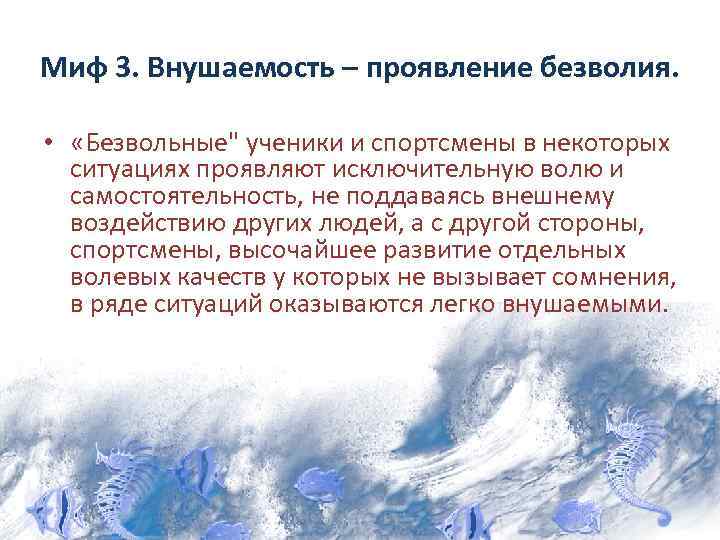 Миф 3. Внушаемость – проявление безволия.

• «Безвольные" ученики и спортсмены в некоторых ситуациях проявляют исключительную волю и самостоятельность, не поддаваясь внешнему воздействию других людей, а с другой стороны, спортсмены, высочайшее развитие отдельных волевых качеств у которых не вызывает сомнения, в ряде ситуаций оказываются легко внушаемыми.